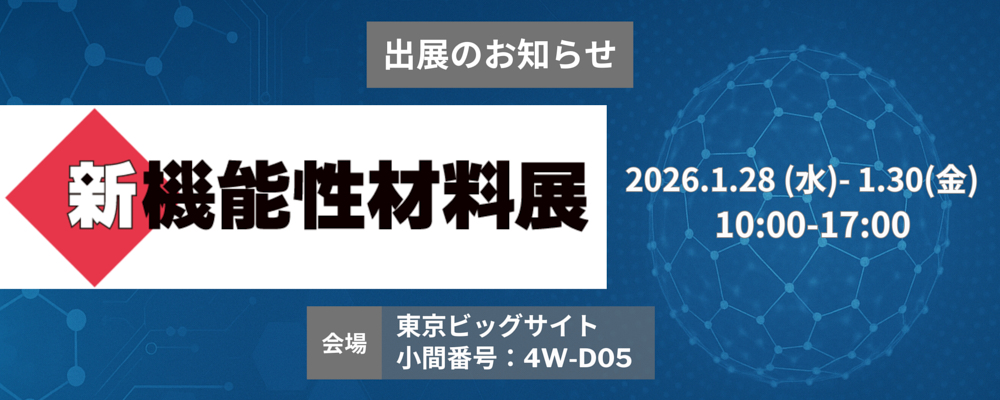 出展のお知らせ

新機能性材料展

2026.1.28 (水)- 1.30(金)
10:00-17:00

会場

東京ビッグサイト
小間番号：4W-D05